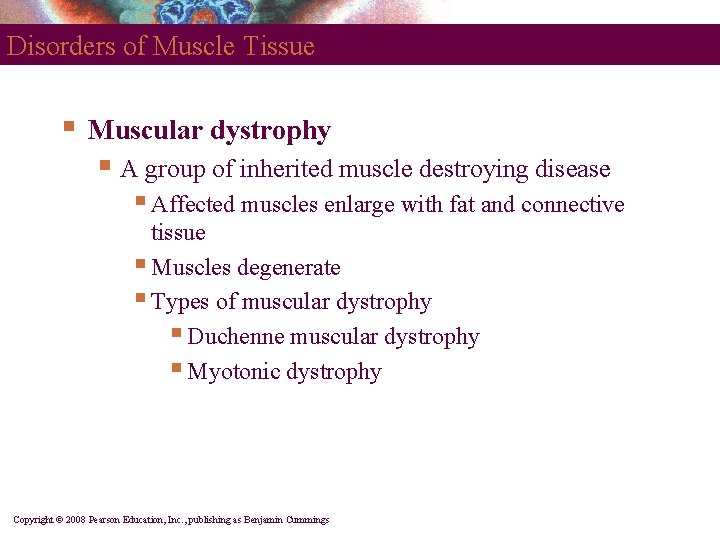 Disorders of Muscle Tissue

Muscular dystrophy

A group of inherited muscle destroying disease

Affected muscles enlarge with fat and connective tissue

Muscles degenerate

Types of muscular dystrophy

Duchenne muscular dystrophy

Myotonic dystrophy

Copyright © 2008 Pearson Education, Inc., publishing as Benjamin Cummings